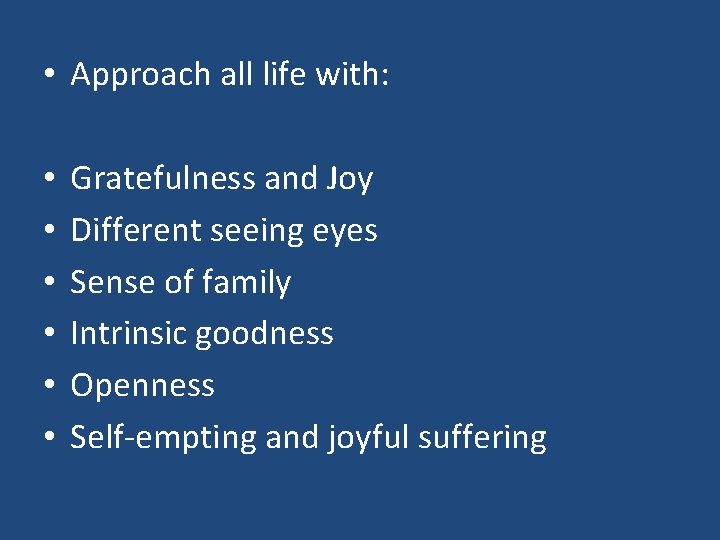 • Approach all life with:

• Gratefulness and Joy
• Different seeing eyes
• Sense of family
• Intrinsic goodness
• Openness
• Self-empting and joyful suffering